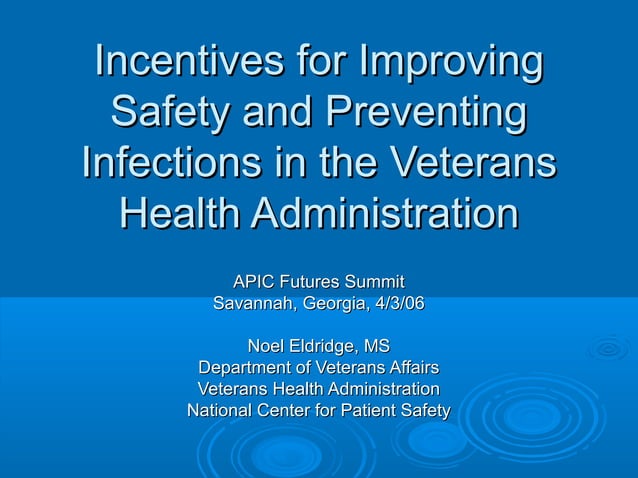 Incentives for Improving Safety and Preventing Infections in the Veterans Health Administration

APIC Futures Summit
Savannah, Georgia, 4/3/06

Noel Eldridge, MS
Department of Veterans Affairs
Veterans Health Administration
National Center for Patient Safety